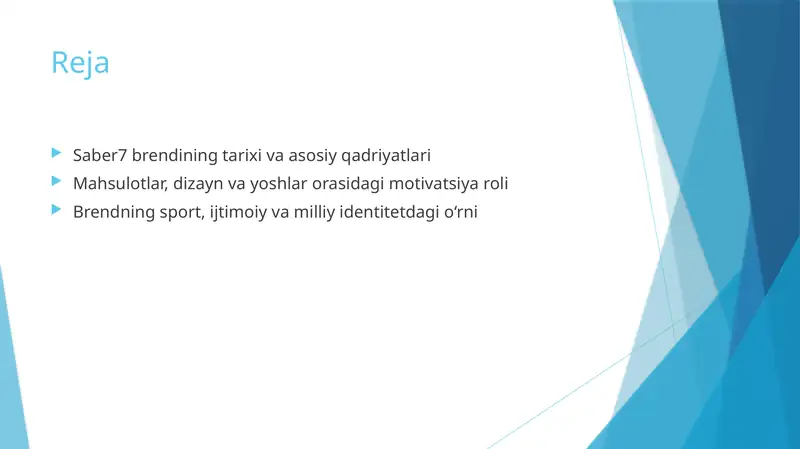 Reja

Saber7 brendining tarixi va asosiy qadriyatlari
Mahsulotlar, dizayn va yoshlar orasidagi motivatsiya roli
Brendning sport, ijtimoiy va milliy identitetdagi o‘rni